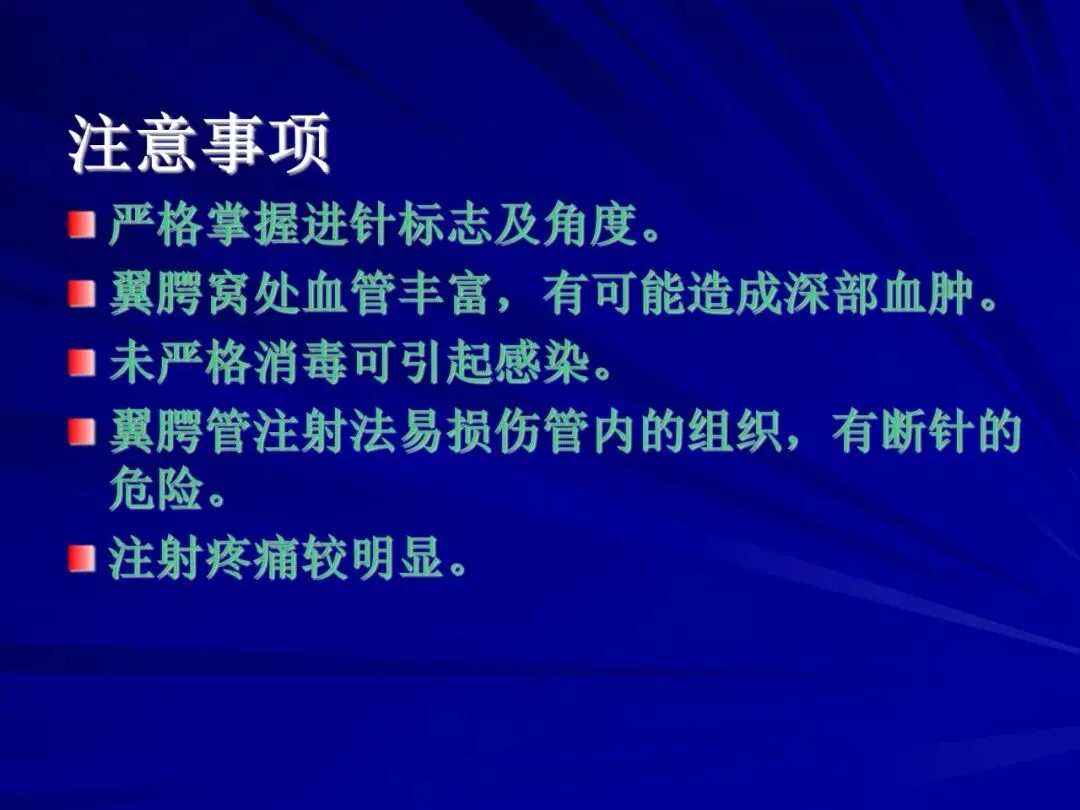 注意事项

严格掌握进针标志及角度。

翼腭窝处血管丰富，有可能造成深部血肿。

未严格消毒可引起感染。

翼腭管注射法易损伤管内的组织，有断针的危险。

注射疼痛较明显。